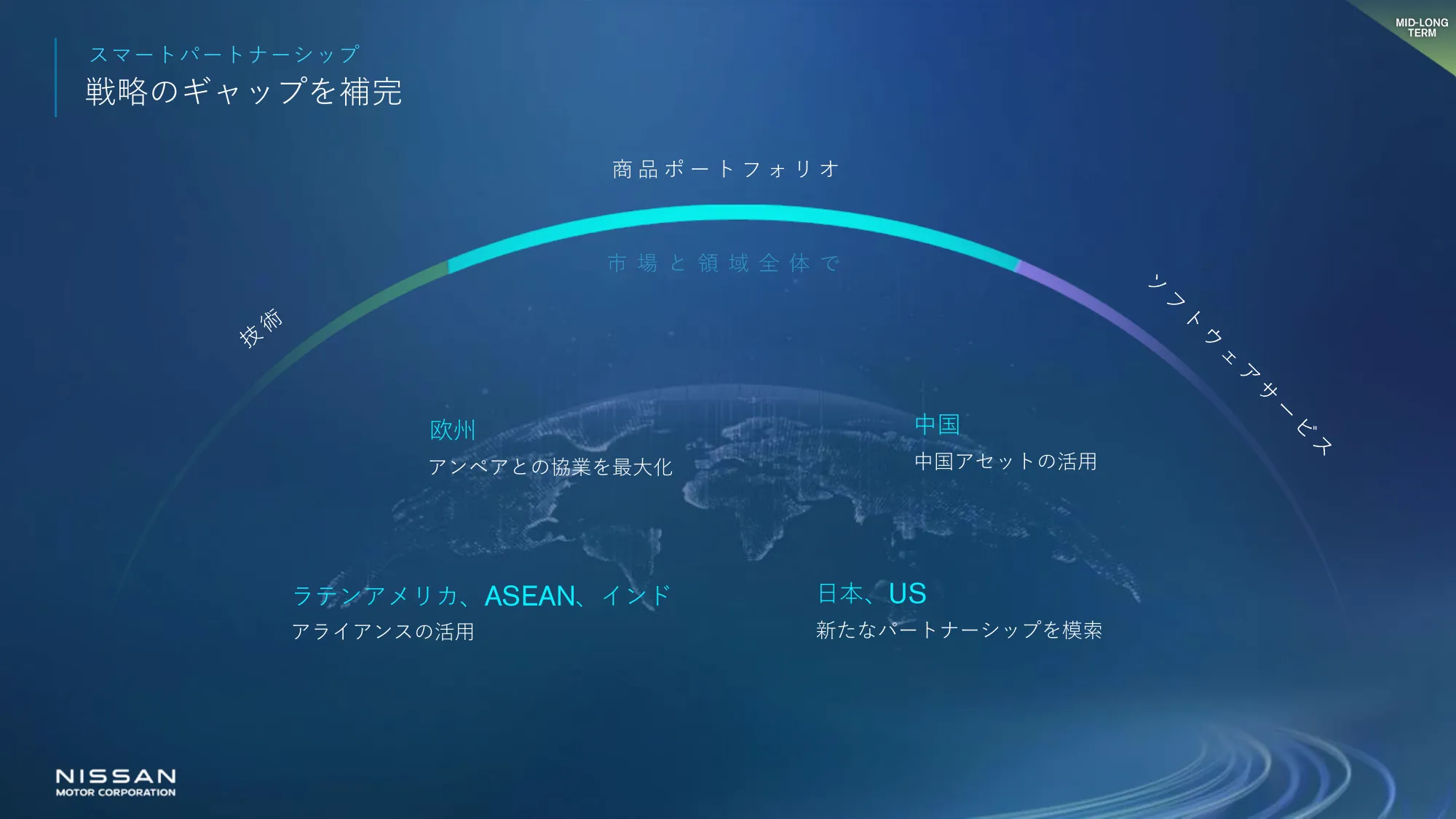 MID-LONG TERM

スマートパートナーシップ
戦略のギャップを補完

商品ポートフォリオ

市場と領域全体で

技術

ソフトウェアサービス

欧州
アンペアとの協業を最大化

中国
中国アセットの活用

ラテンアメリカ、ASEAN、インド
アライアンスの活用

日本、US
新たなパートナーシップを模索

NISSAN
MOTOR CORPORATION